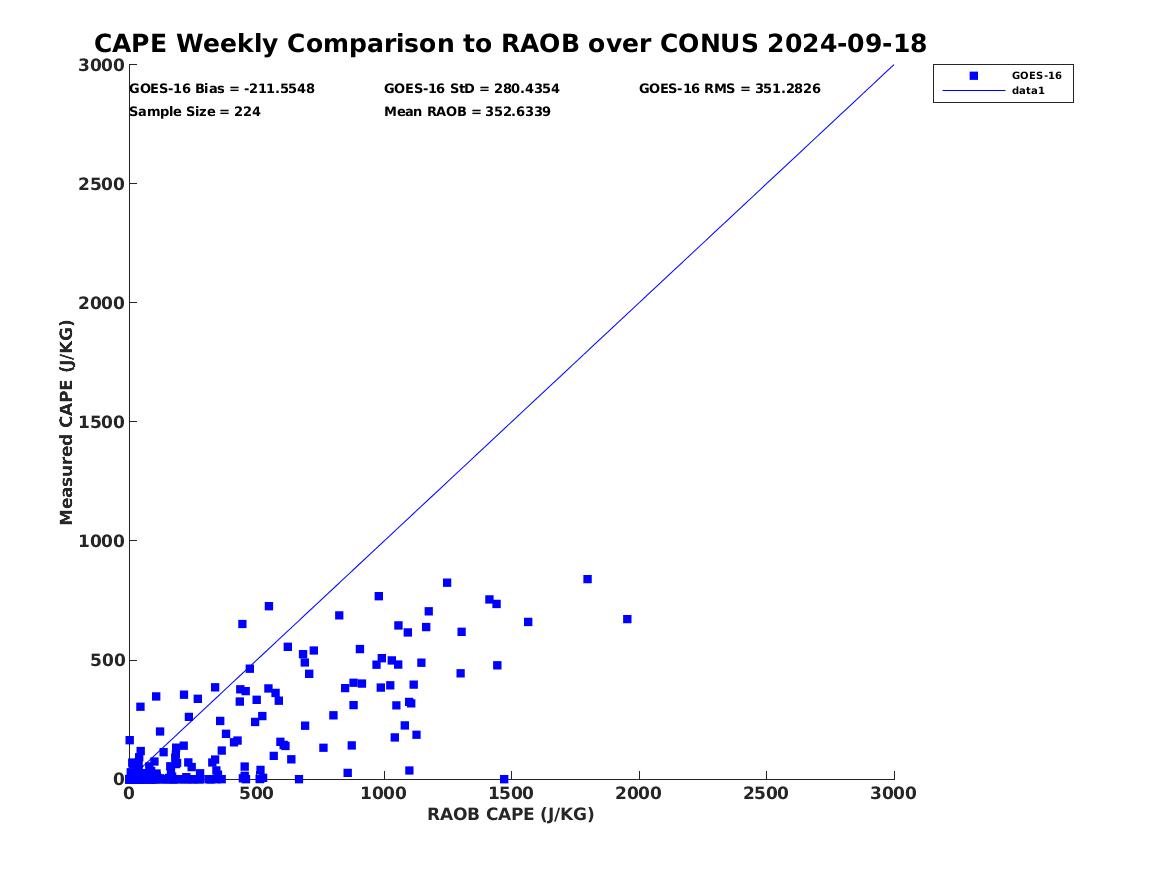 CAPE Weekly Comparison to RAOB over CONUS 2024-09-18

GOES-16 Bias = -211.5548
GOES-16 StD = 280.4354
GOES-16 RMS = 351.2826
Sample Size = 224
Mean RAOB = 352.6339

GOES-16
data1

Measured CAPE (J/KG)
3000
2500
2000
1500
1000
500
0

0
500
1000
1500
2000
2500
3000
RAOB CAPE (J/KG)